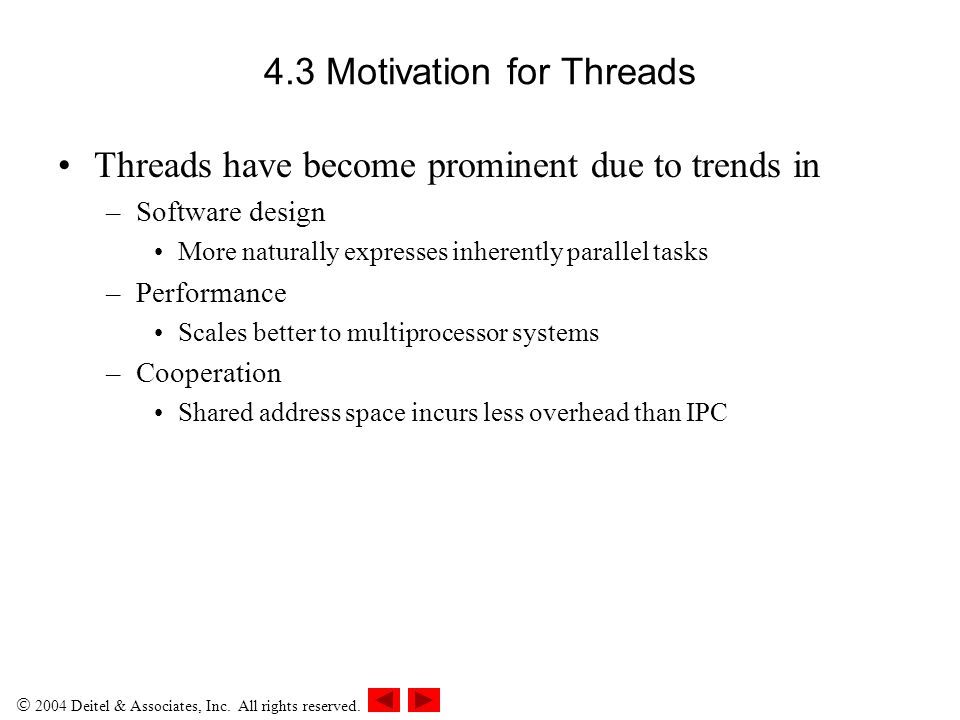 4.3 Motivation for Threads

• Threads have become prominent due to trends in
– Software design
• More naturally expresses inherently parallel tasks
– Performance
• Scales better to multiprocessor systems
– Cooperation
• Shared address space incurs less overhead than IPC

© 2004 Deitel & Associates, Inc. All rights reserved.